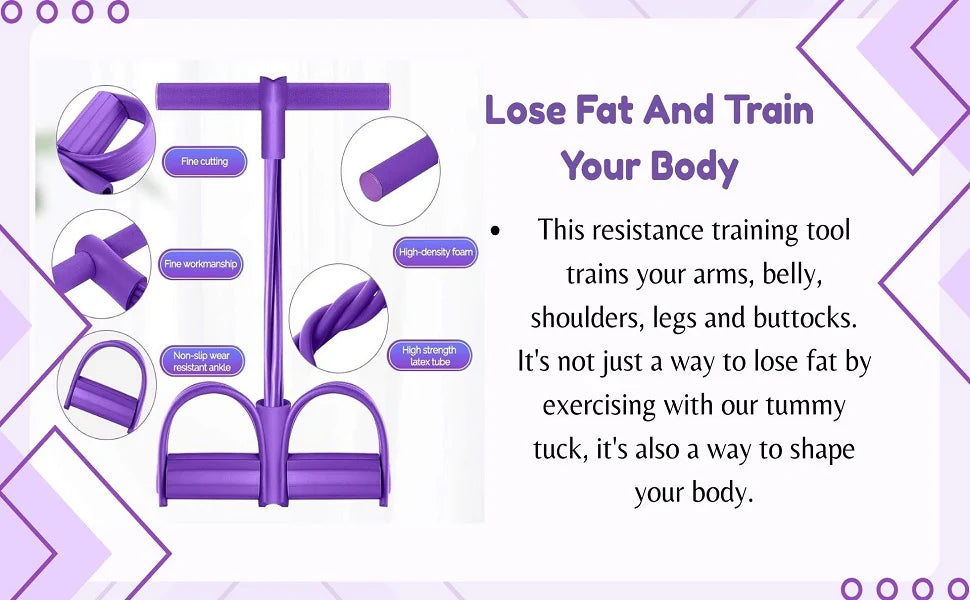 Fine cutting

Fine workmanship

Non-slip wear resistant ankle

High-density foam

High strength latex tube

Lose Fat And Train Your Body

• This resistance training tool trains your arms, belly, shoulders, legs and buttocks. It's not just a way to lose fat by exercising with our tummy tuck, it's also a way to shape your body.